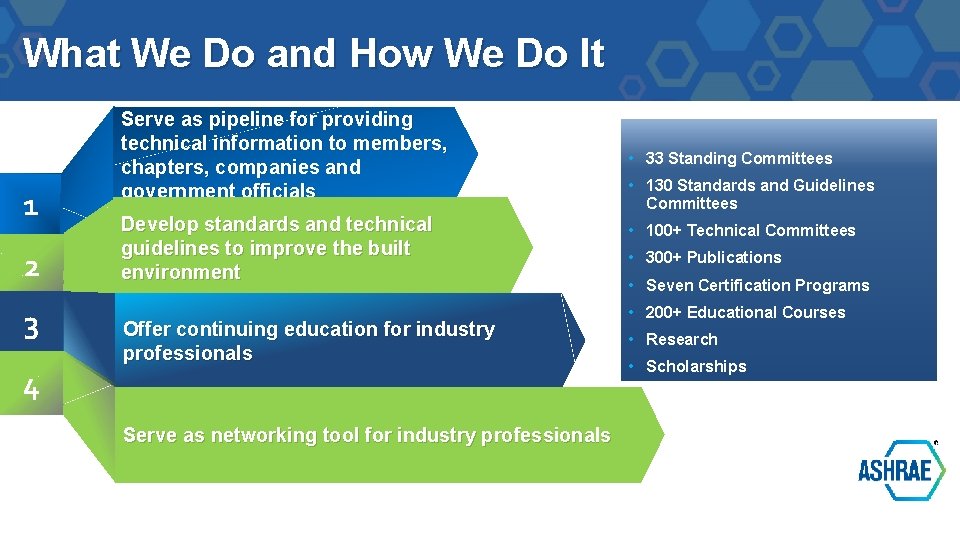 What We Do and How We Do It

1

Serve as pipeline for providing technical information to members, chapters, companies and government officials

2

Develop standards and technical guidelines to improve the built environment

3

Offer continuing education for industry professionals

4

Serve as networking tool for industry professionals

• 33 Standing Committees
• 130 Standards and Guidelines Committees
• 100+ Technical Committees
• 300+ Publications
• Seven Certification Programs
• 200+ Educational Courses
• Research
• Scholarships

ASHRAE